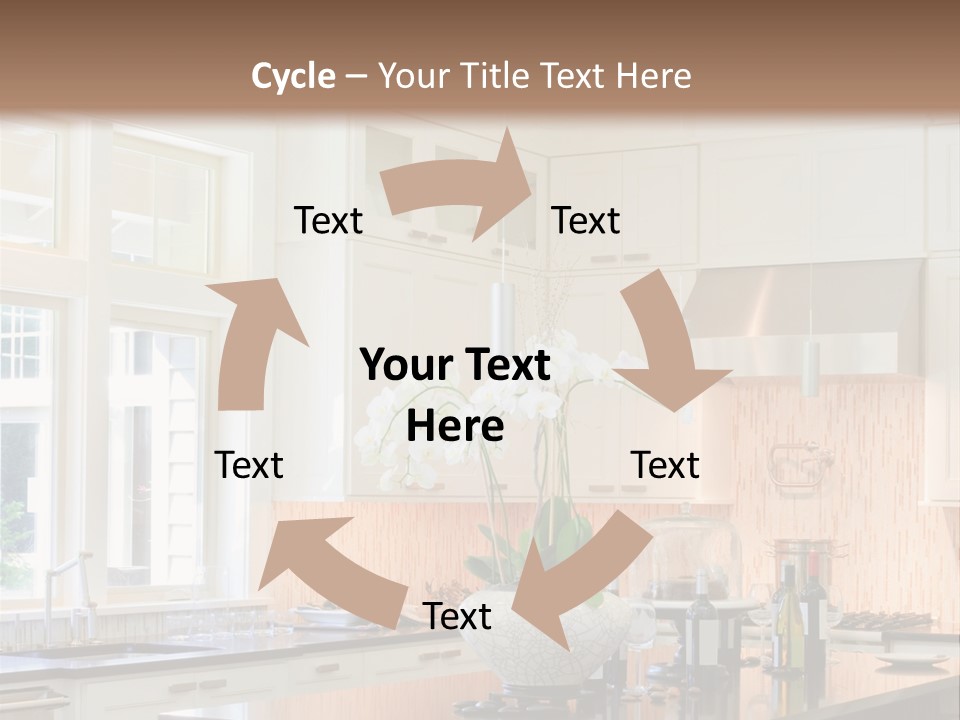 Cycle – Your Title Text Here

Text

Text

Your Text Here

Text

Text

Text